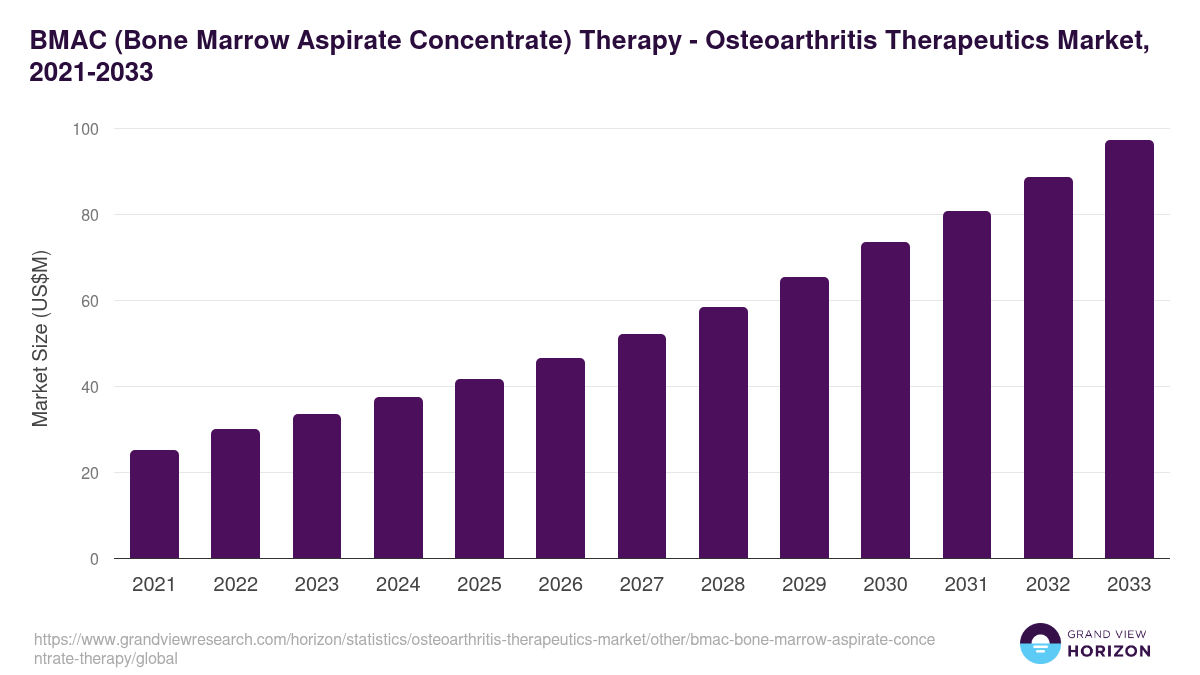 BMAC (Bone Marrow Aspirate Concentrate) Therapy - Osteoarthritis Therapeutics Market, 2021-2033

Market Size (US$M)

100
80
60
40
20
0

2021
2022
2023
2024
2025
2026
2027
2028
2029
2030
2031
2032
2033

https://www.grandviewresearch.com/horizon/statistics/osteoarthritis-therapeutics-market/other/bmac-bone-marrow-aspirate-concentrate-therapy/global

GRAND VIEW
HORIZON